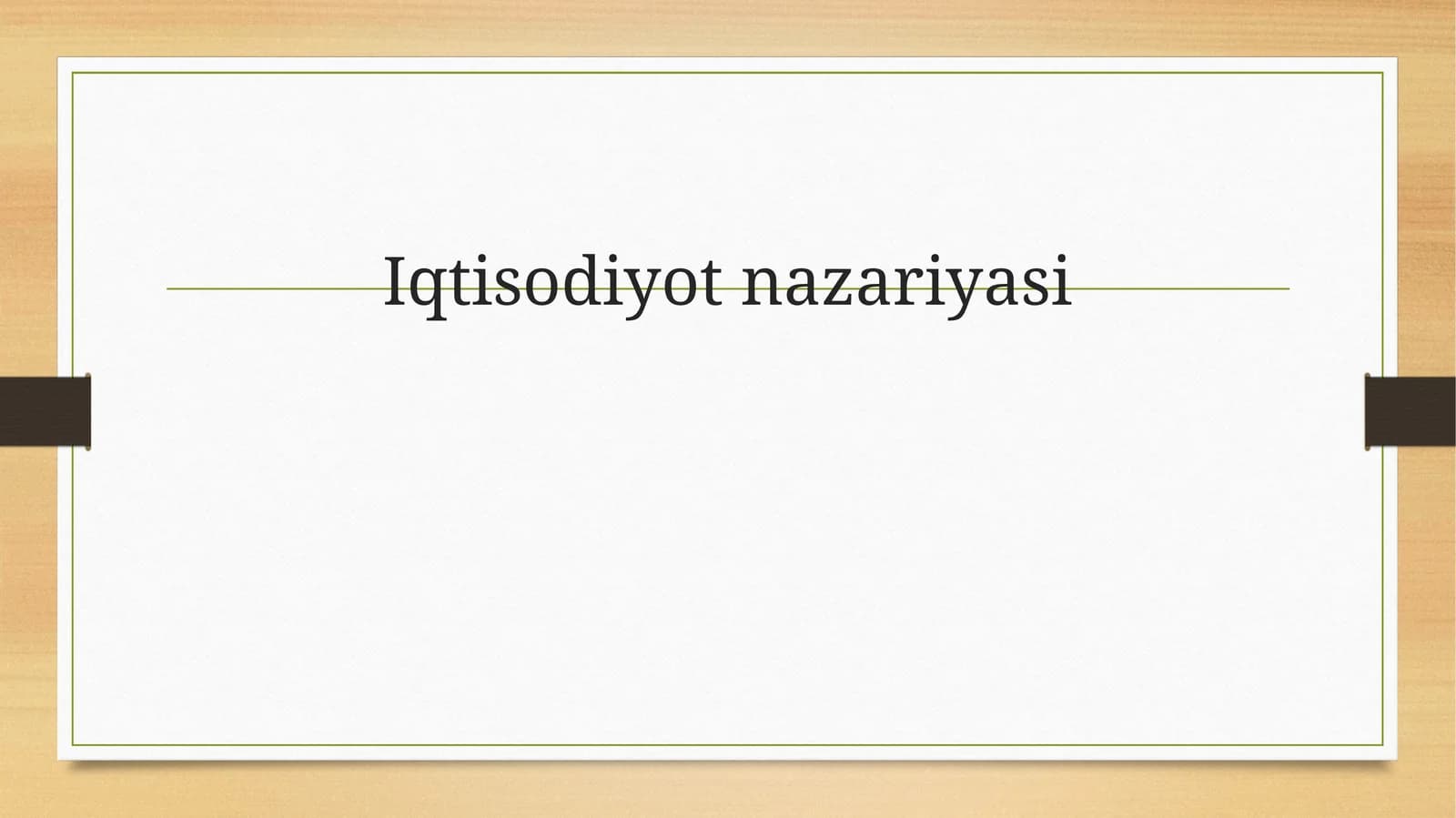 Iqtisodiyot nazariyasi